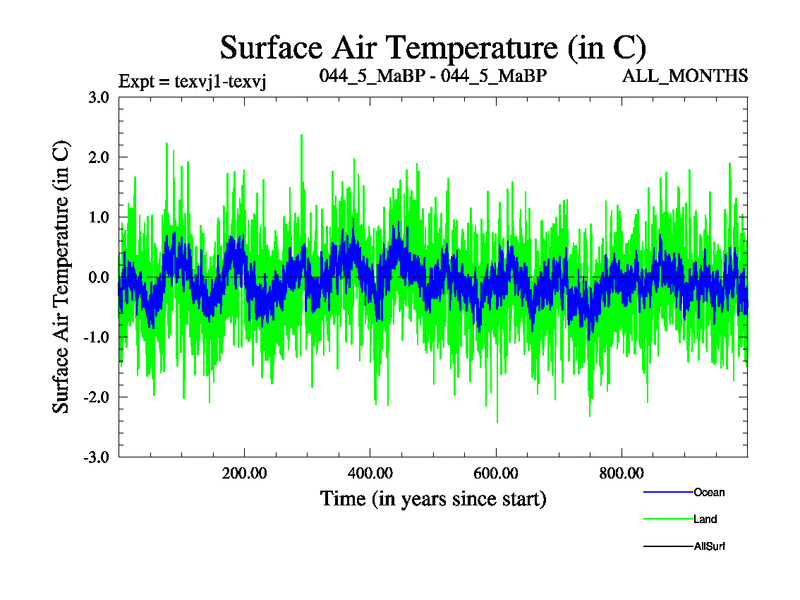 Surface Air Temperature (in C)

Expt = texvj1-texvj

044_5_MaBP - 044_5_MaBP

ALL_MONTHS

Surface Air Temperature (in C)

3.0
2.0
1.0
0.0
-1.0
-2.0
-3.0

200.00
400.00
600.00
800.00

Time (in years since start)

Ocean
Land
AllSurf